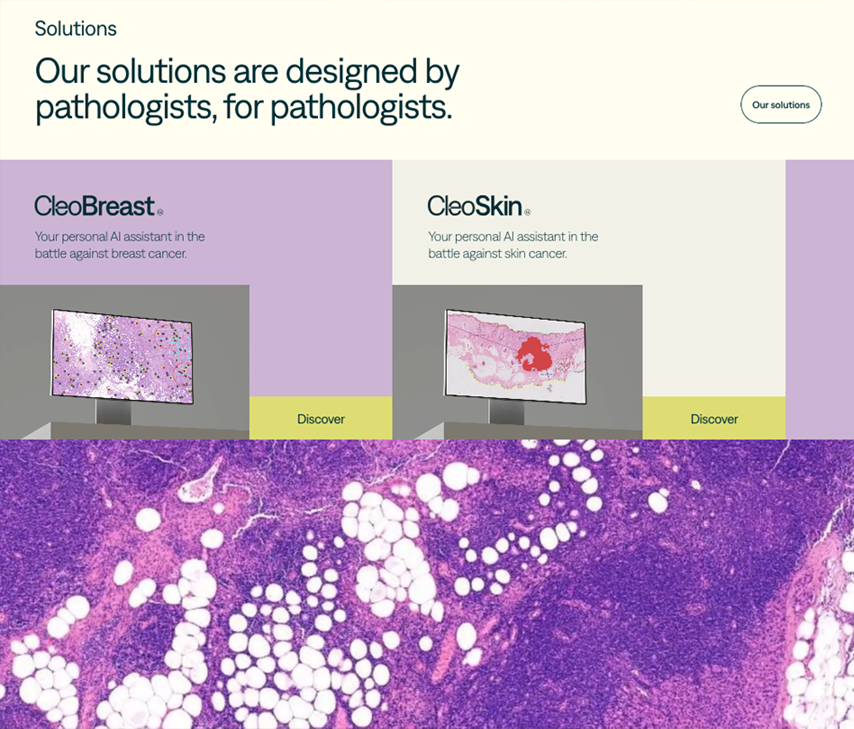 Solutions

Our solutions are designed by pathologists, for pathologists.

Our solutions

CleoBreast®

Your personal AI assistant in the battle against breast cancer.

Discover

CleoSkin®

Your personal AI assistant in the battle against skin cancer.

Discover